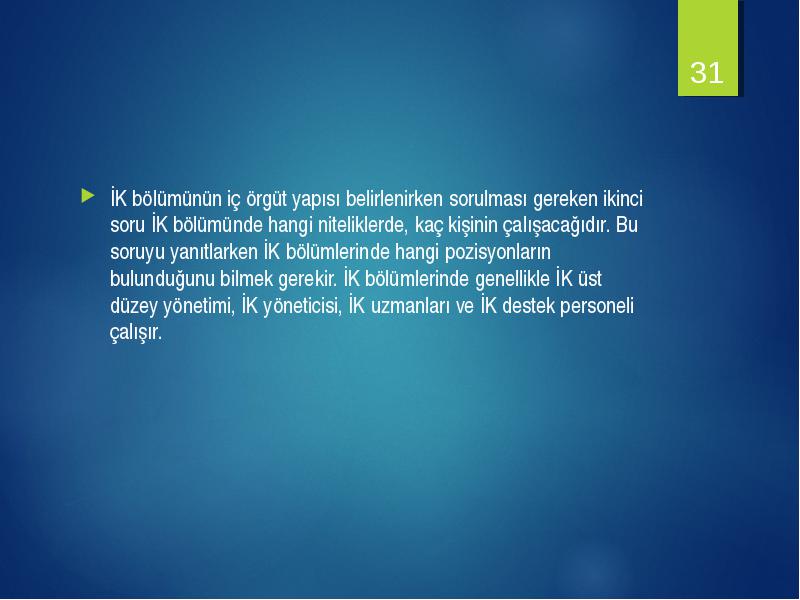 31

İK bölümünün iç örgüt yapısı belirlenirken sorulması gereken ikinci soru İK bölümünde hangi niteliklerde, kaç kişinin çalışacağıdır. Bu soruyu yanıtlarken İK bölümlerinde hangi pozisyonların bulunduğunu bilmek gerekir. İK bölümlerinde genellikle İK üst düzey yönetimi, İK yöneticisi, İK uzmanları ve İK destek personeli çalışır.